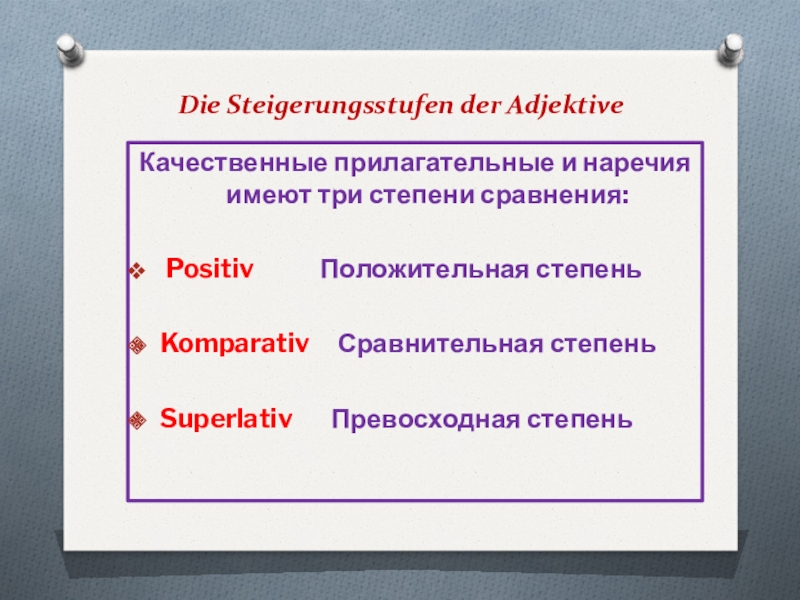 Die Steigerungsstufen der Adjektive

Качественные прилагательные и наречия имеют три степени сравнения:

Positiv Положительная степень

Komparativ Сравнительная степень

Superlativ Превосходная степень